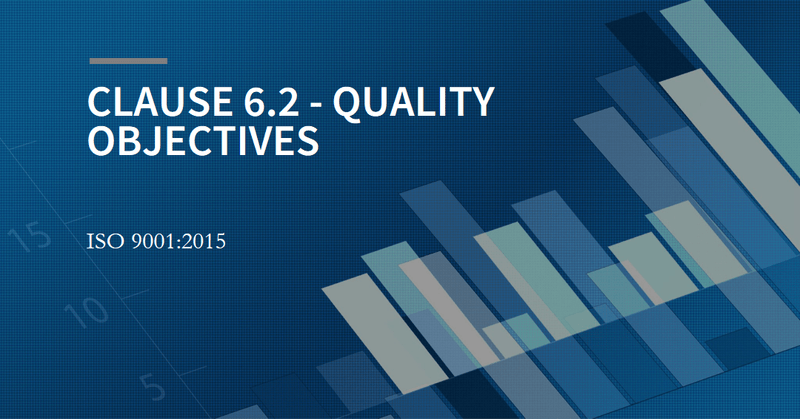 CLAUSE 6.2 - QUALITY OBJECTIVES

ISO 9001:2015

15

10

5